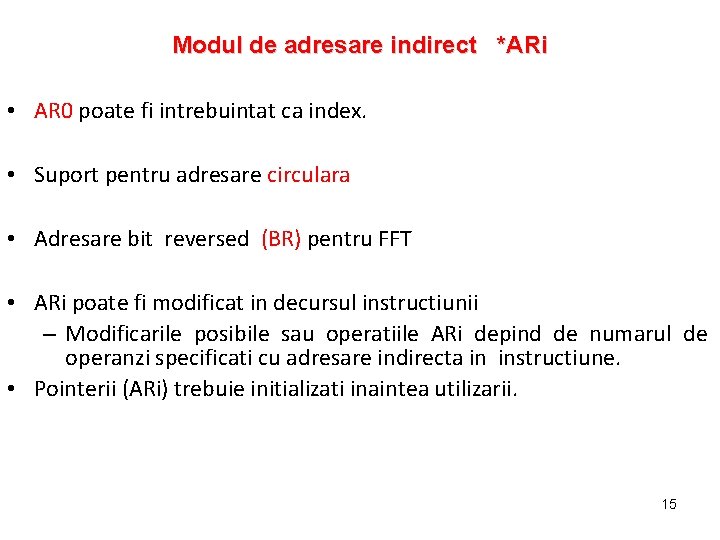 Modul de adresare indirect *ARi

• AR0 poate fi intrebuintat ca index.

• Suport pentru adresare circulara

• Adresare bit reversed (BR) pentru FFT

• ARi poate fi modificat in decursul instructiunii
– Modificarile posibile sau operatiile ARi depind de numarul de operanzi specificati cu adresare indirecta in instructiune.

• Pointerii (ARi) trebuie initializati inaintea utilizarii.

15